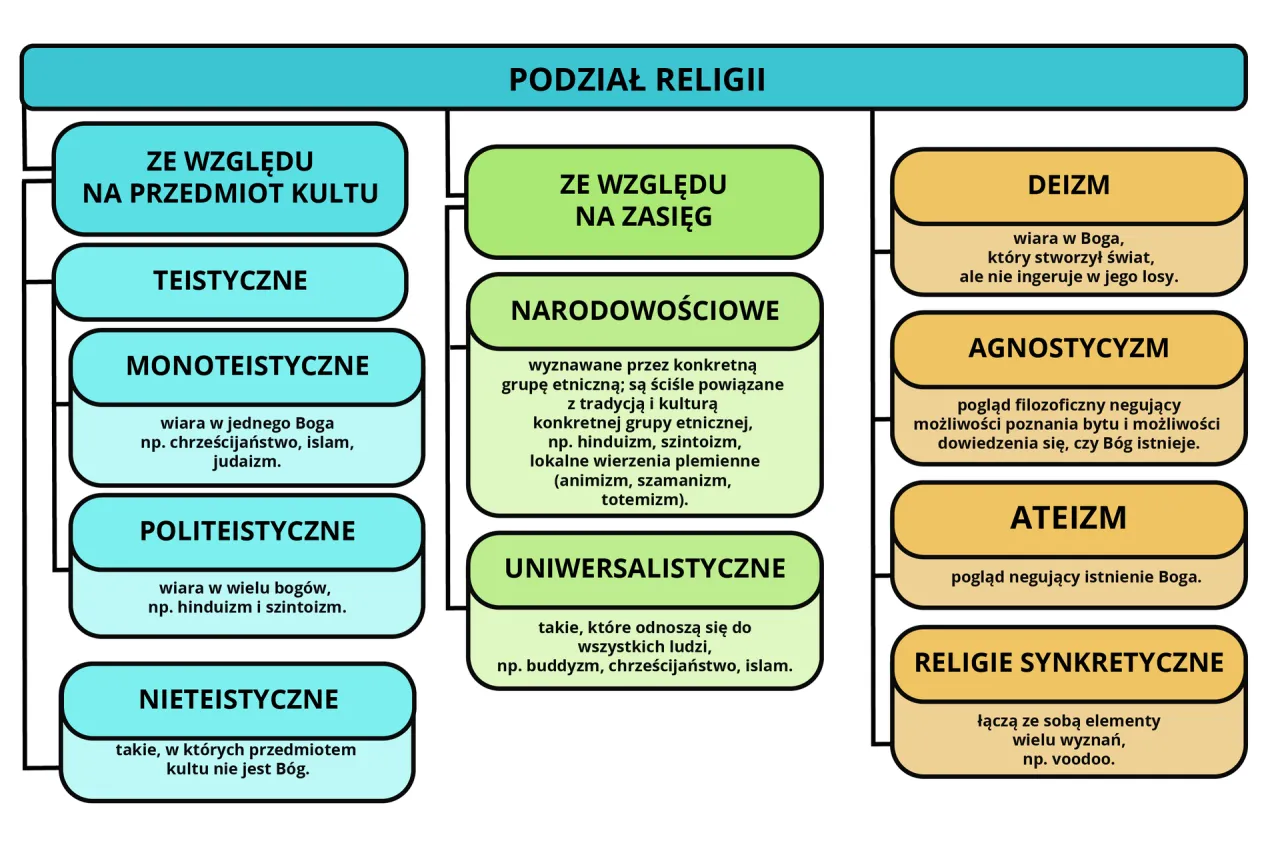 PODZIAŁ RELIGII

ZE WZGLĘDU NA PRZEDMIOT KULTU

TEISTYCZNE

MONOTEISTYCZNE

wiara w jednego Boga np. chrześcijaństwo, islam, judaizm.

POLITEISTYCZNE

wiara w wielu bogów, np. hinduizm i szintoizm.

NIETEISTYCZNE

takie, w których przedmiotem kultu nie jest Bóg.

ZE WZGLĘDU NA ZASIĘG

NARODOWOŚCIOWE

wyznawane przez konkretną grupę etniczną; są ściśle powiązane z tradycją i kulturą konkretnej grupy etnicznej, np. hinduizm, szintoizm, lokalne wierzenia plemienne (animizm, szamanizm, totemizm).

UNIWERSALISTYCZNE

takie, które odnoszą się do wszystkich ludzi, np. buddyzm, chrześcijaństwo, islam.

DEIZM

wiara w Boga, który stworzył świat, ale nie ingeruje w jego losy.

AGNOSTYCYZM

pogląd filozoficzny negujący możliwości poznania bytu i możliwości dowiedzenia się, czy Bóg istnieje.

ATEIZM

pogląd negujący istnienie Boga.

RELIGIE SYNKRETYCZNE

łączą ze sobą elementy wielu wyznań, np. voodoo.